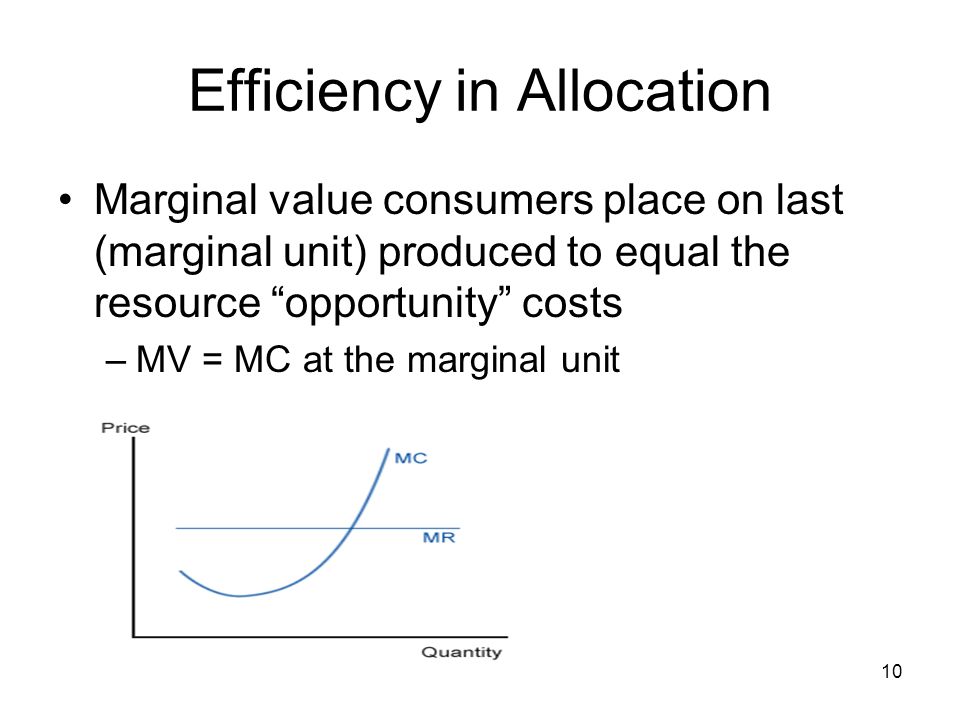 Efficiency in Allocation

• Marginal value consumers place on last (marginal unit) produced to equal the resource “opportunity” costs

– MV = MC at the marginal unit

Price

MC

MR

Quantity

10